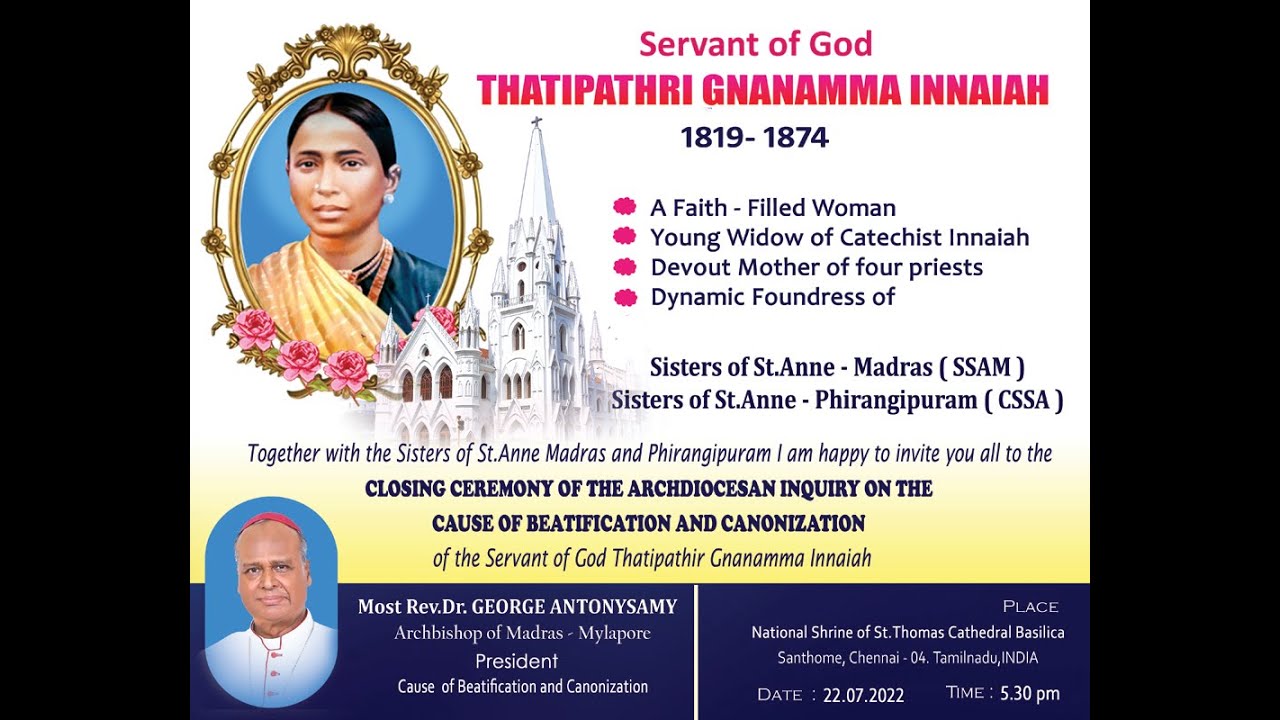 Servant of God
THATIPATHRI GNANAMMA INNAIAH
1819- 1874

A Faith - Filled Woman
Young Widow of Catechist Innaiah
Devout Mother of four priests
Dynamic Foundress of

Sisters of St.Anne - Madras ( SSAM )
Sisters of St.Anne - Phirangipuram ( CSSA )

Together with the Sisters of St.Anne Madras and Phirangipuram I am happy to invite you all to the
CLOSING CEREMONY OF THE ARCHDIOCESAN INQUIRY ON THE
CAUSE OF BEATIFICATION AND CANONIZATION
of the Servant of God Thatipathir Gnanamma Innaiah

Most Rev.Dr. GEORGE ANTONYSAMY
Archbishop of Madras - Mylapore
President
Cause of Beatification and Canonization

PLACE
National Shrine of St.Thomas Cathedral Basilica
Santhome, Chennai - 04. Tamilnadu,INDIA
DATE : 22.07.2022
TIME : 5.30 pm